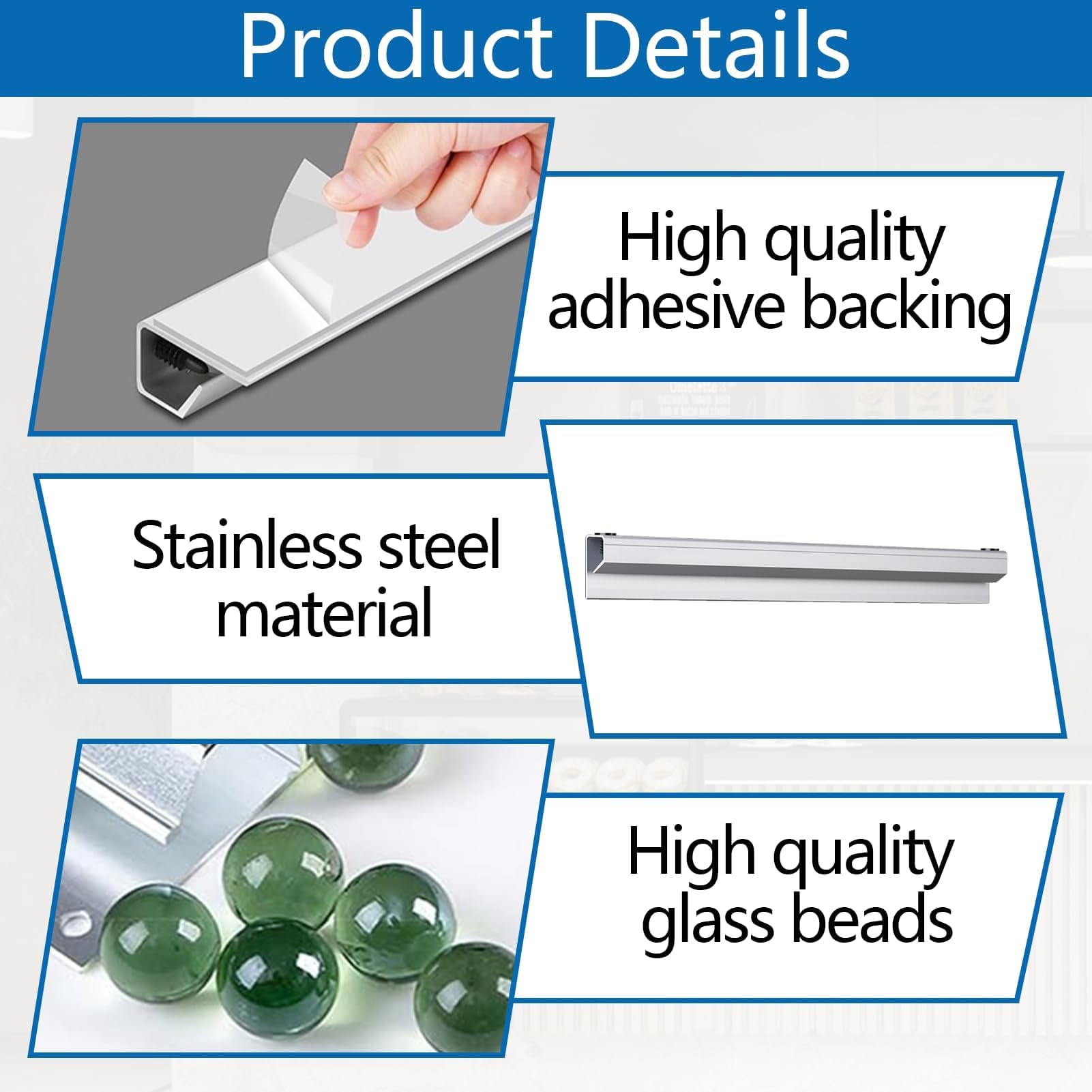 Product Details

High quality adhesive backing

Stainless steel material

High quality glass beads